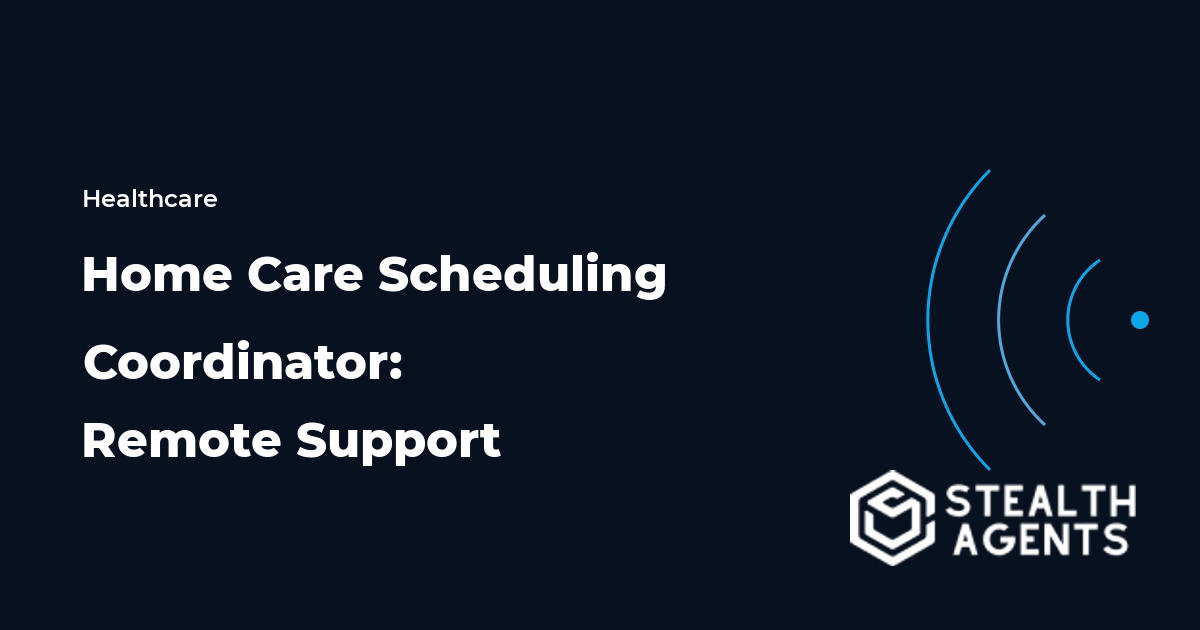 Healthcare

Home Care Scheduling Coordinator: Remote Support

STEALTH AGENTS